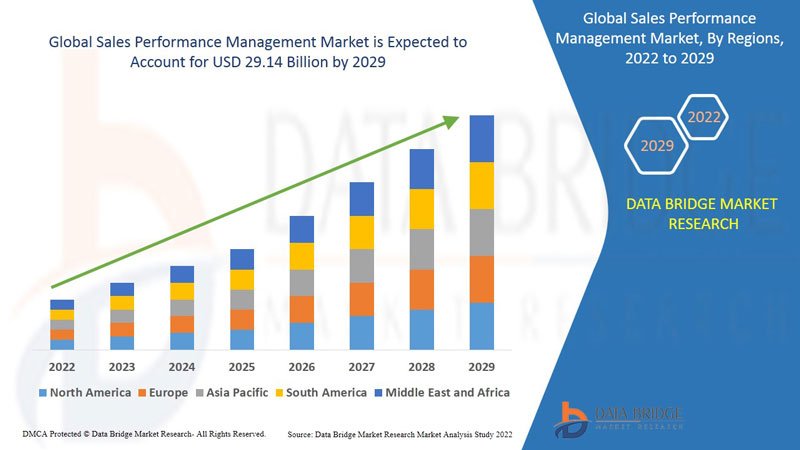 Global Sales Performance Management Market is Expected to Account for USD 29.14 Billion by 2029

2022
2023
2024
2025
2026
2027
2028
2029

North America
Europe
Asia Pacific
South America
Middle East and Africa

Global Sales Performance Management Market, By Regions, 2022 to 2029

2022
2029

DATA BRIDGE MARKET RESEARCH

DATA BRIDGE
MARKET RESEARCH

DMCA Protected © Data Bridge Market Research- All Rights Reserved.

Source: Data Bridge Market Research Market Analysis Study 2022